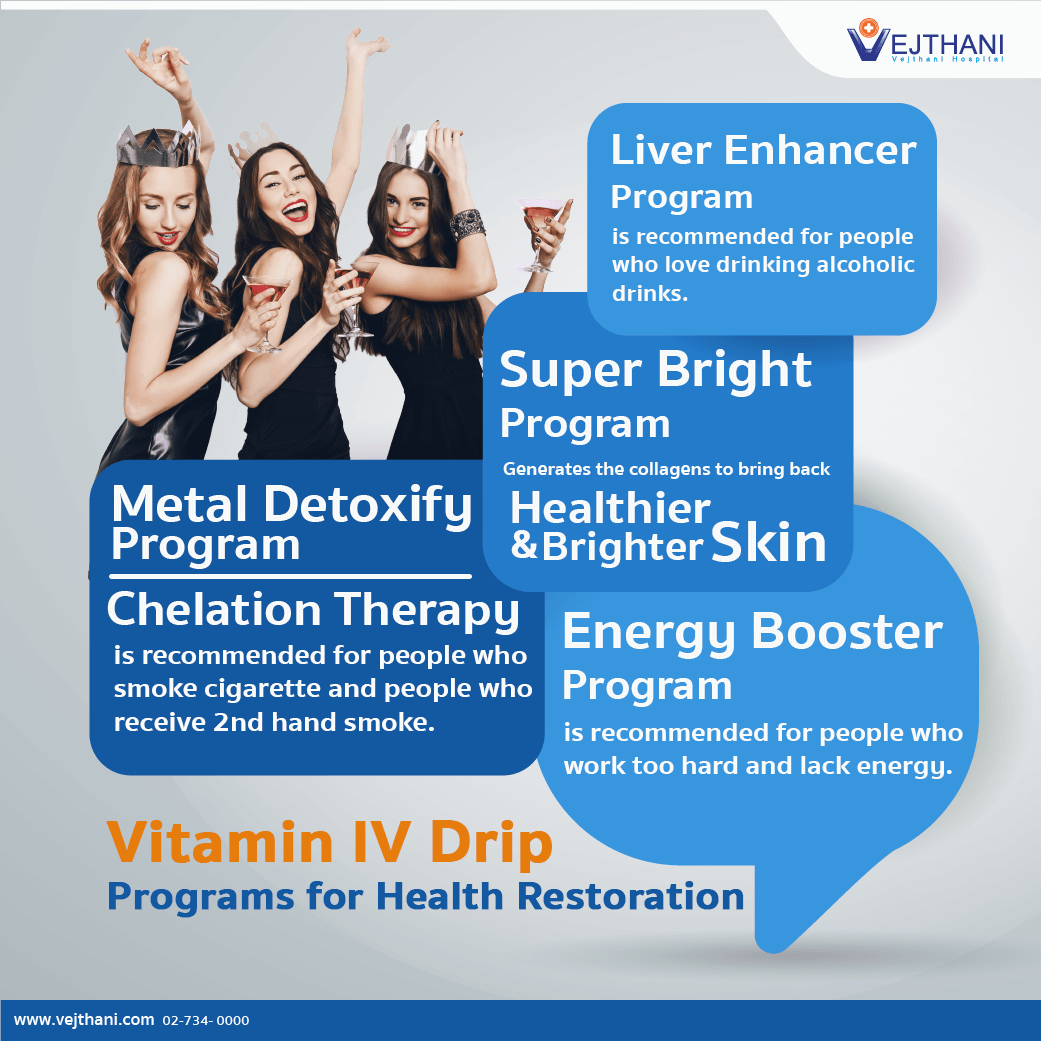 VEJTHANI
Vejthani Hospital

Liver Enhancer Program
is recommended for people who love drinking alcoholic drinks.

Super Bright Program
Generates the collagens to bring back
Healthier & Brighter Skin

Metal Detoxify Program
Chelation Therapy
is recommended for people who smoke cigarette and people who receive 2nd hand smoke.

Energy Booster Program
is recommended for people who work too hard and lack energy.

Vitamin IV Drip
Programs for Health Restoration

www.vejthani.com 02-734- 0000